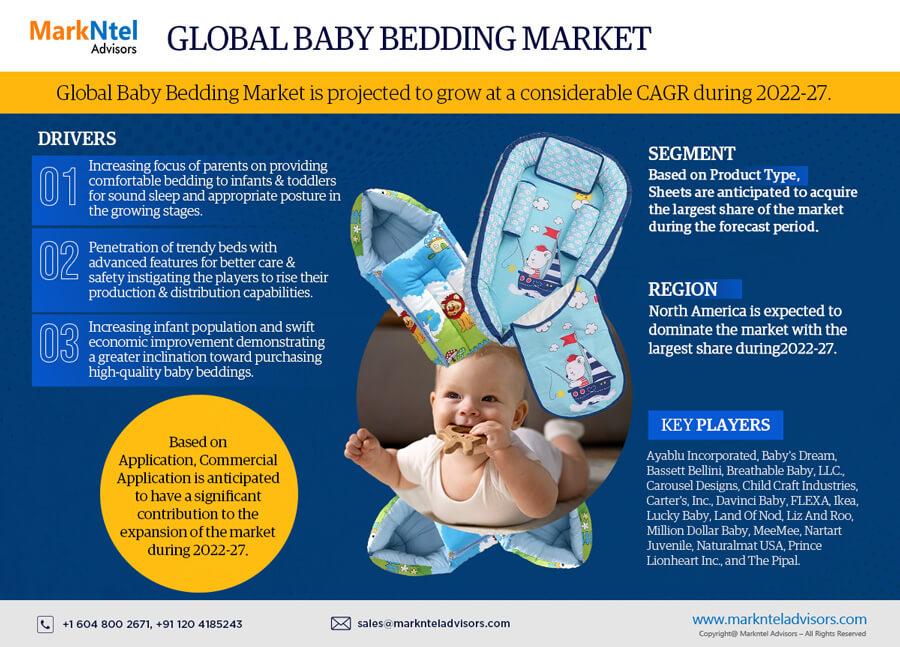 MarkNtel Advisors

GLOBAL BABY BEDDING MARKET

Global Baby Bedding Market is projected to grow at a considerable CAGR during 2022-27.

DRIVERS

01 Increasing focus of parents on providing comfortable bedding to infants & toddlers for sound sleep and appropriate posture in the growing stages.

02 Penetration of trendy beds with advanced features for better care & safety instigating the players to rise their production & distribution capabilities.

03 Increasing infant population and swift economic improvement demonstrating a greater inclination toward purchasing high-quality baby beddings.

Based on Application, Commercial Application is anticipated to have a significant contribution to the expansion of the market during 2022-27.

SEGMENT

Based on Product Type, Sheets are anticipated to acquire the largest share of the market during the forecast period.

REGION

North America is expected to dominate the market with the largest share during2022-27.

KEY PLAYERS

Ayablu Incorporated, Baby's Dream, Bassett Bellini, Breathable Baby, LLC., Carousel Designs, Child Craft Industries, Carter's, Inc., Davinci Baby, FLEXA, Ikea, Lucky Baby, Land Of Nod, Liz And Roo, Million Dollar Baby, MeeMee, Nartart Juvenile, Naturalmat USA, Prince Lionheart Inc., and The Pipal.

+1 604 800 2671, +91 120 4185243

sales@marknteladvisors.com

www.marknteladvisors.com

Copyright@ Markntel Advisors – All Rights Reserved